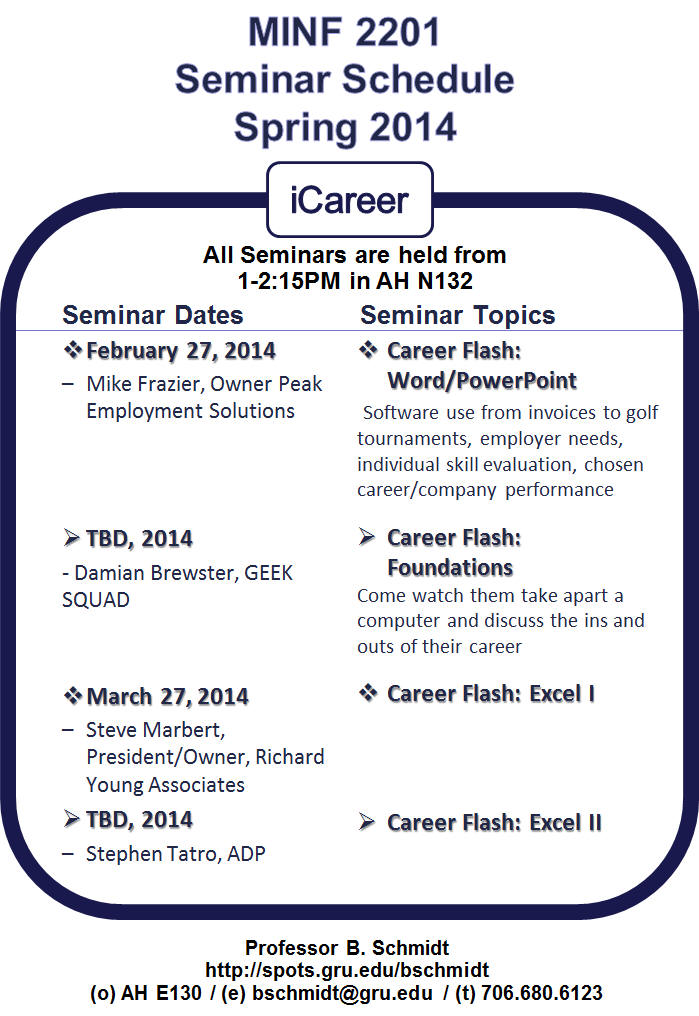 MINF 2201
Seminar Schedule
Spring 2014

iCareer

All Seminars are held from 1-2:15PM in AH N132

Seminar Dates

❖ February 27, 2014

– Mike Frazier, Owner Peak Employment Solutions

➢ TBD, 2014

- Damian Brewster, GEEK SQUAD

❖ March 27, 2014

– Steve Marbert, President/Owner, Richard Young Associates

➢ TBD, 2014

– Stephen Tatro, ADP

Seminar Topics

❖ Career Flash: Word/PowerPoint

Software use from invoices to golf tournaments, employer needs, individual skill evaluation, chosen career/company performance

➢ Career Flash: Foundations

Come watch them take apart a computer and discuss the ins and outs of their career

❖ Career Flash: Excel I

➢ Career Flash: Excel II

Professor B. Schmidt
http://spots.gru.edu/bschmidt
(o) AH E130 / (e) bschmidt@gru.edu / (t) 706.680.6123